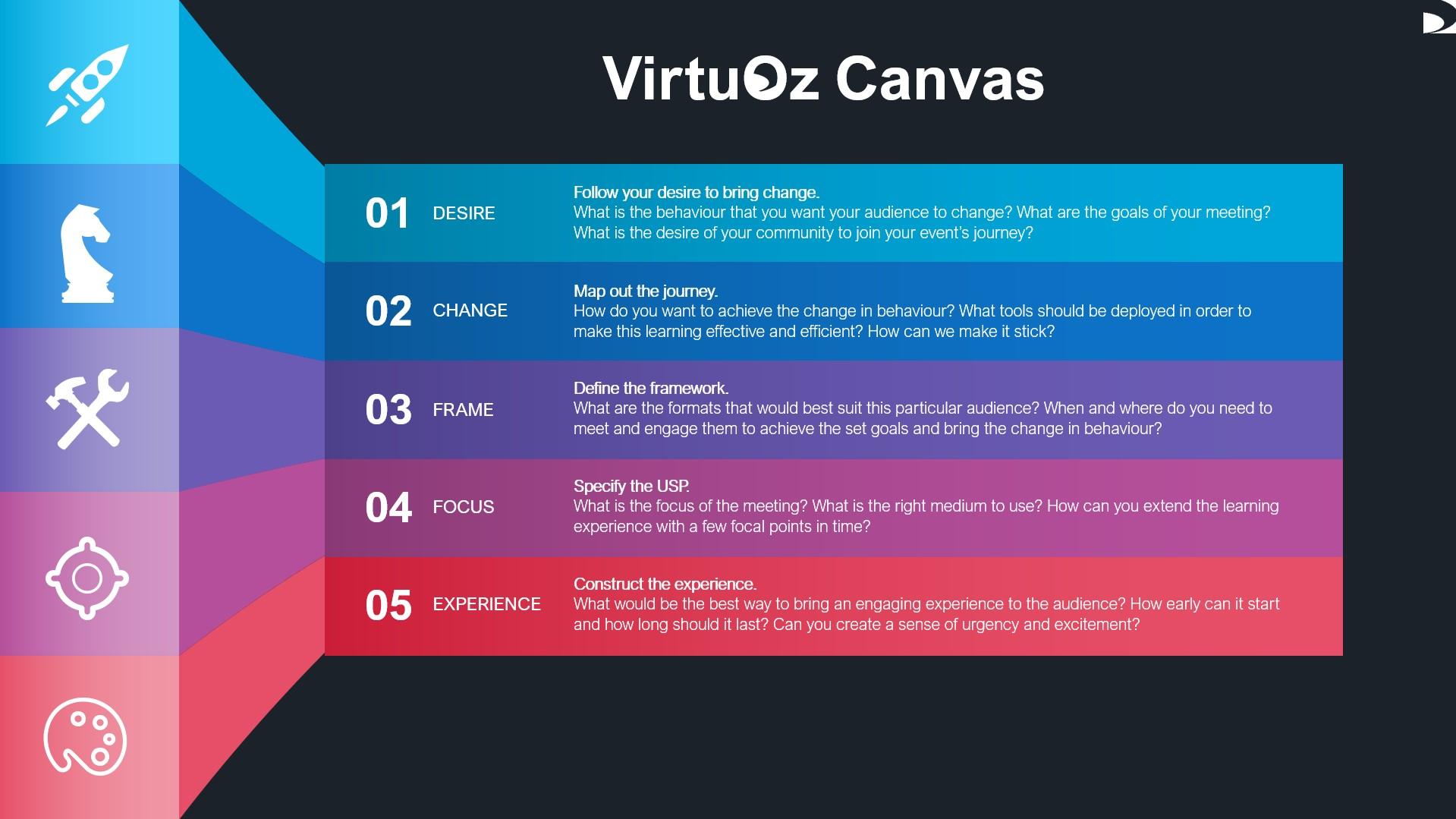 VirtuOz Canvas

01 DESIRE
Follow your desire to bring change.
What is the behaviour that you want your audience to change? What are the goals of your meeting? What is the desire of your community to join your event's journey?

02 CHANGE
Map out the journey.
How do you want to achieve the change in behaviour? What tools should be deployed in order to make this learning effective and efficient? How can we make it stick?

03 FRAME
Define the framework.
What are the formats that would best suit this particular audience? When and where do you need to meet and engage them to achieve the set goals and bring the change in behaviour?

04 FOCUS
Specify the USP.
What is the focus of the meeting? What is the right medium to use? How can you extend the learning experience with a few focal points in time?

05 EXPERIENCE
Construct the experience.
What would be the best way to bring an engaging experience to the audience? How early can it start and how long should it last? Can you create a sense of urgency and excitement?